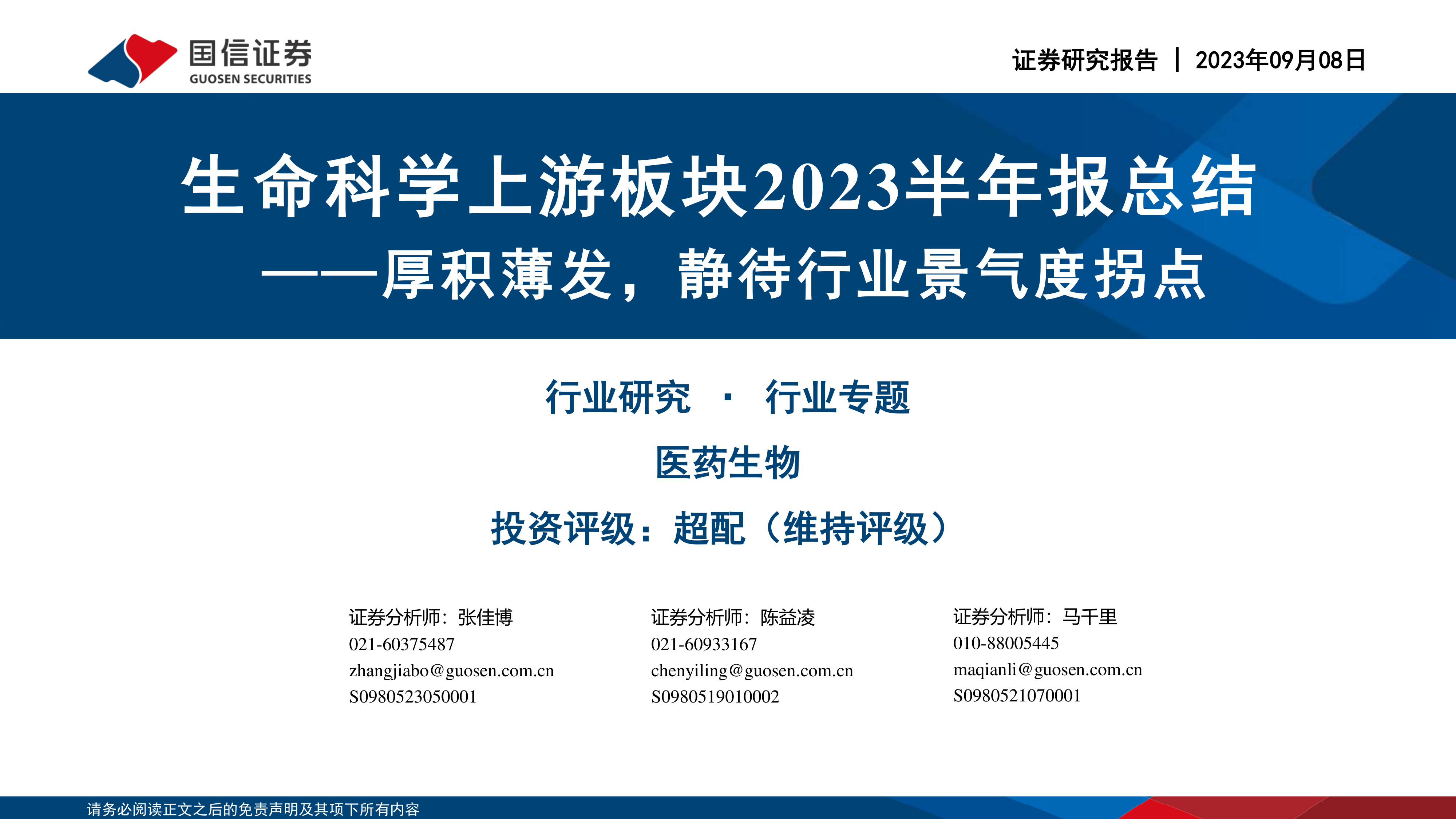 国信证券
GUOSEN SECURITIES

证券研究报告 | 2023年09月08日

生命科学上游板块2023半年报总结
——厚积薄发，静待行业景气度拐点

行业研究 · 行业专题

医药生物

投资评级：超配（维持评级）

证券分析师：张佳博
021-60375487
zhangjiabo@guosen.com.cn
S0980523050001

证券分析师：陈益凌
021-60933167
chenyiling@guosen.com.cn
S0980519010002

证券分析师：马千里
010-88005445
maqianli@guosen.com.cn
S0980521070001

请务必阅读正文之后的免责声明及其项下所有内容